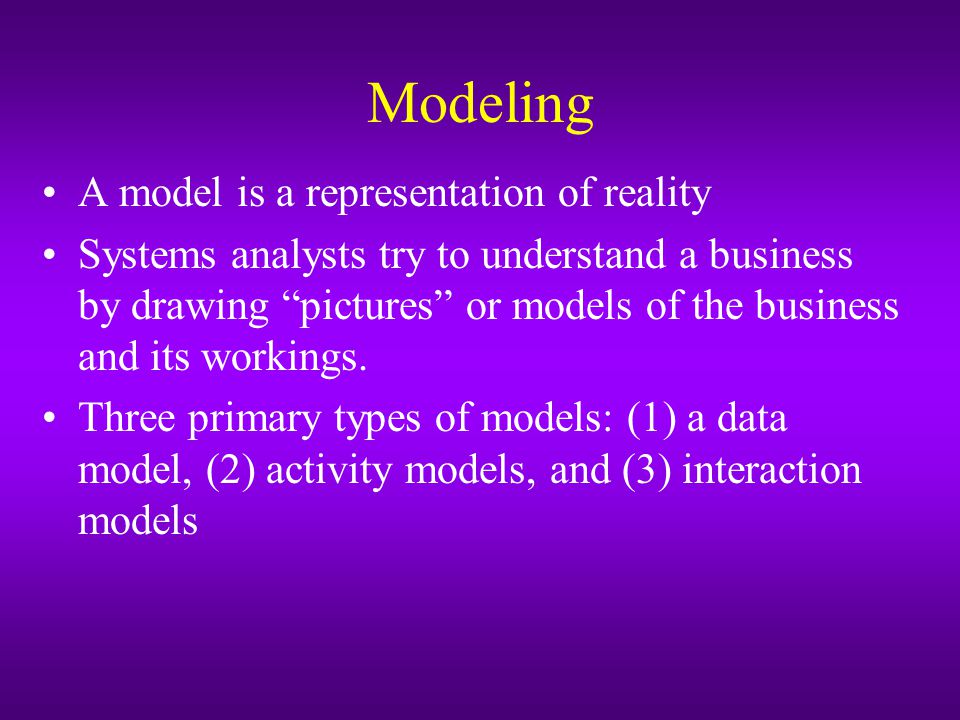 Modeling

• A model is a representation of reality

• Systems analysts try to understand a business by drawing “pictures” or models of the business and its workings.

• Three primary types of models: (1) a data model, (2) activity models, and (3) interaction models